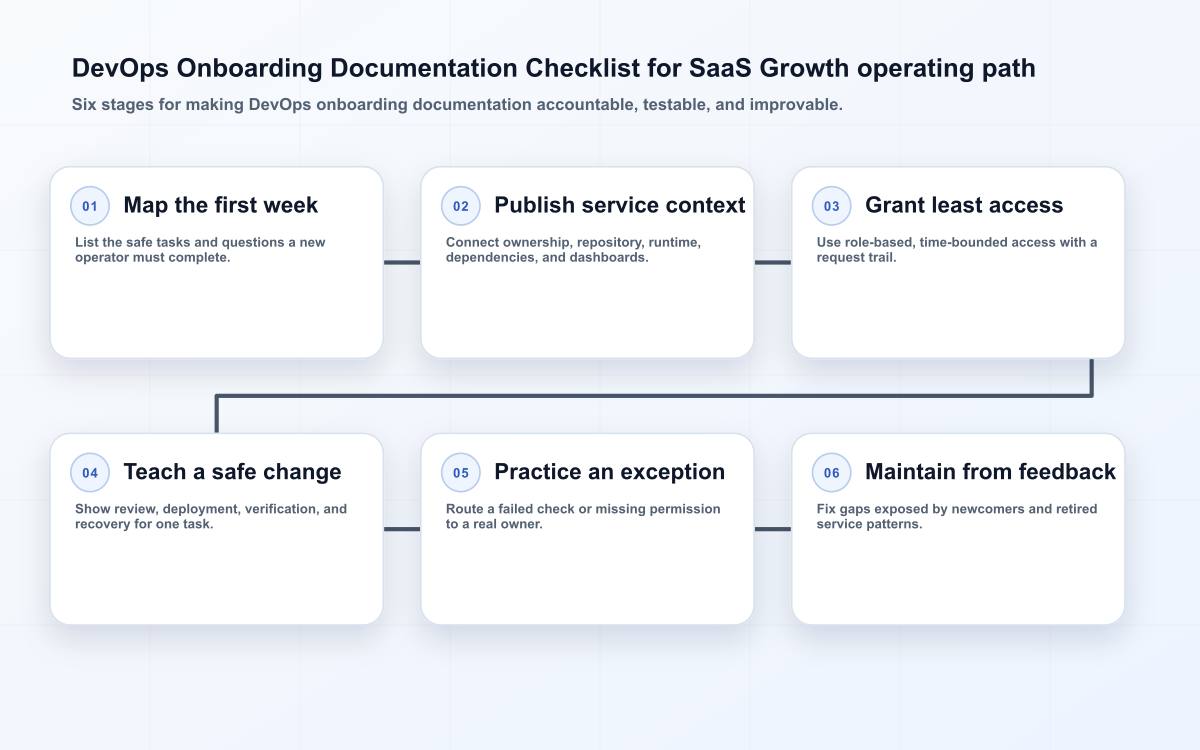 DevOps Onboarding Documentation Checklist for SaaS Growth operating path

Six stages for making DevOps onboarding documentation accountable, testable, and improvable.

01 Map the first week

List the safe tasks and questions a new operator must complete.

02 Publish service context

Connect ownership, repository, runtime, dependencies, and dashboards.

03 Grant least access

Use role-based, time-bounded access with a request trail.

04 Teach a safe change

Show review, deployment, verification, and recovery for one task.

05 Practice an exception

Route a failed check or missing permission to a real owner.

06 Maintain from feedback

Fix gaps exposed by newcomers and retired service patterns.